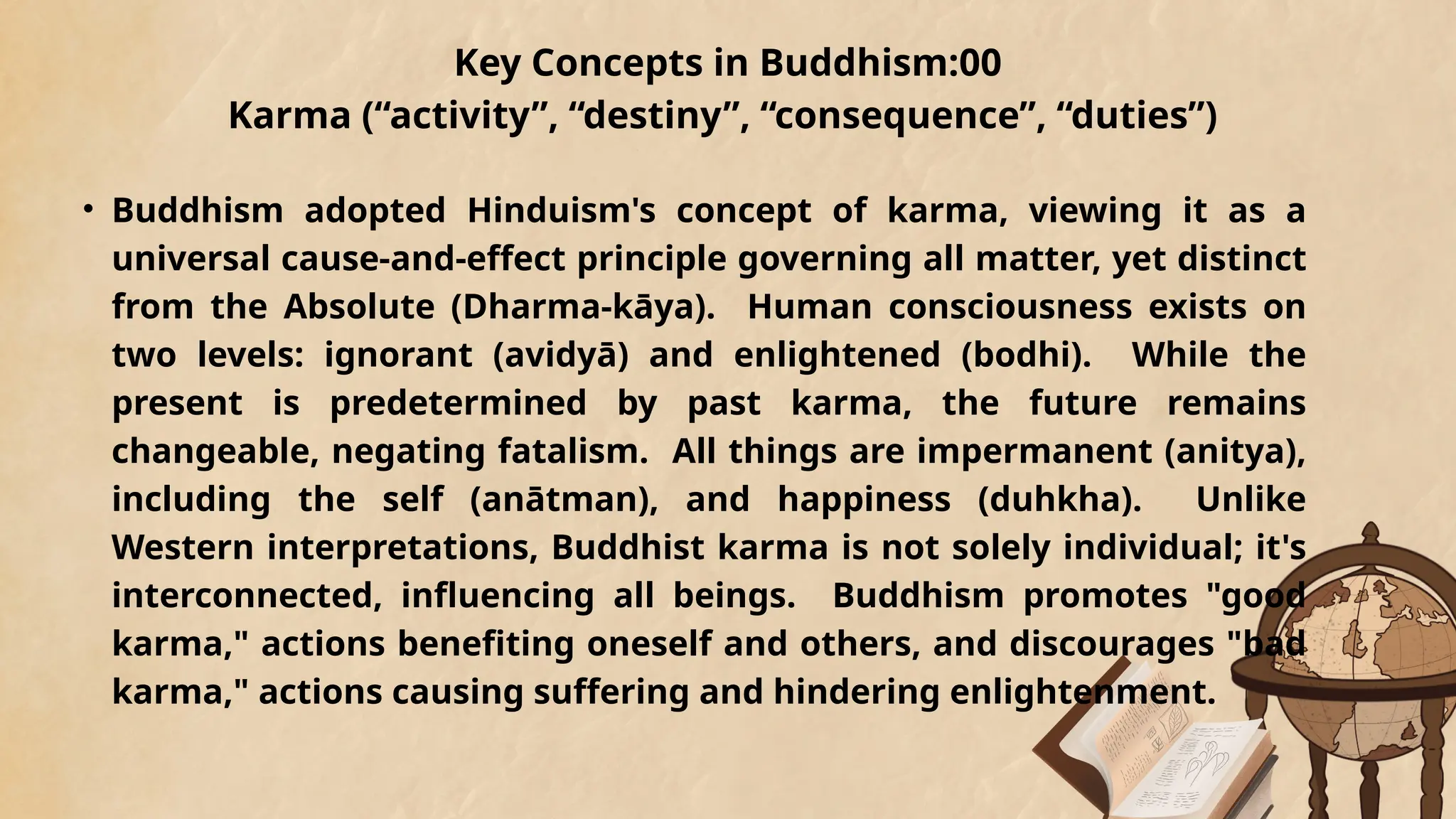 Key Concepts in Buddhism:00
Karma (“activity”, “destiny”, “consequence”, “duties”)

• Buddhism adopted Hinduism's concept of karma, viewing it as a universal cause-and-effect principle governing all matter, yet distinct from the Absolute (Dharma-kāya). Human consciousness exists on two levels: ignorant (avidyā) and enlightened (bodhi). While the present is predetermined by past karma, the future remains changeable, negating fatalism. All things are impermanent (anitya), including the self (anātman), and happiness (duhkha). Unlike Western interpretations, Buddhist karma is not solely individual; it's interconnected, influencing all beings. Buddhism promotes "good karma," actions benefiting oneself and others, and discourages "bad karma," actions causing suffering and hindering enlightenment.